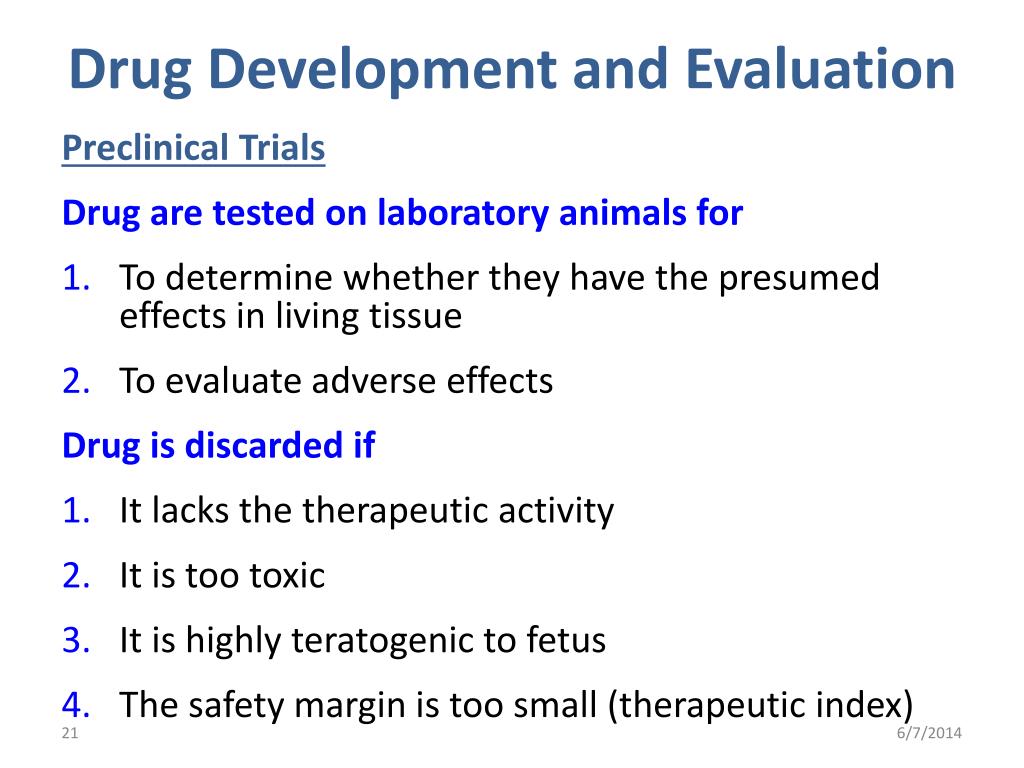 Drug Development and Evaluation

Preclinical Trials

Drug are tested on laboratory animals for

1. To determine whether they have the presumed effects in living tissue

2. To evaluate adverse effects

Drug is discarded if

1. It lacks the therapeutic activity

2. It is too toxic

3. It is highly teratogenic to fetus

4. The safety margin is too small (therapeutic index)

21

6/7/2014